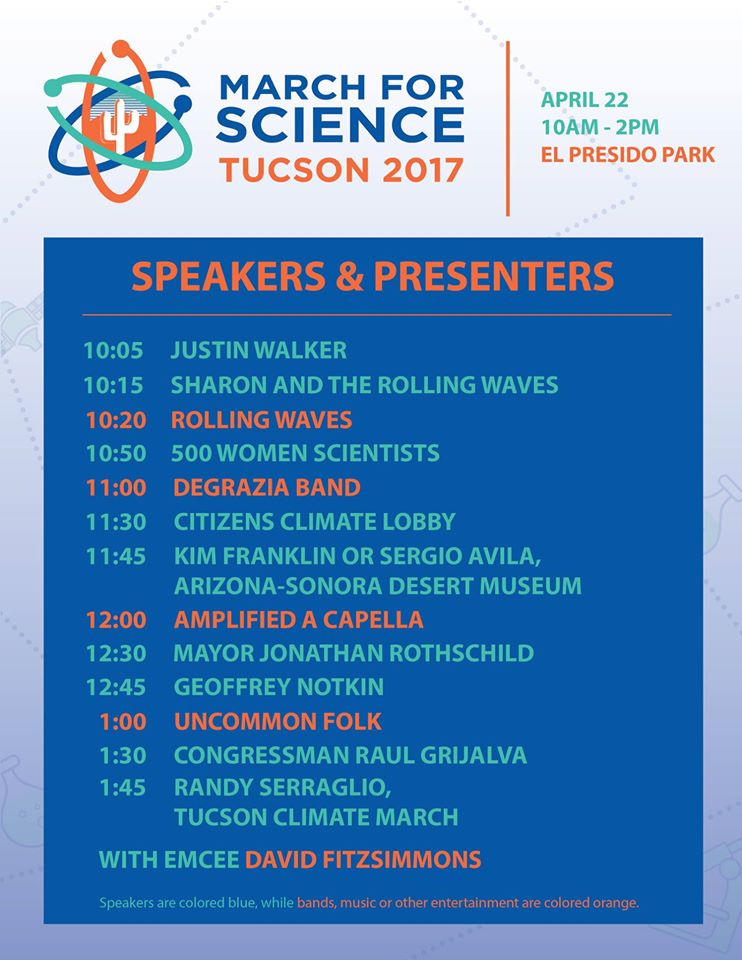 MARCH FOR SCIENCE TUCSON 2017

APRIL 22
10AM - 2PM
EL PRESIDO PARK

SPEAKERS & PRESENTERS

10:05 JUSTIN WALKER
10:15 SHARON AND THE ROLLING WAVES
10:20 ROLLING WAVES
10:50 500 WOMEN SCIENTISTS
11:00 DEGRAZIA BAND
11:30 CITIZENS CLIMATE LOBBY
11:45 KIM FRANKLIN OR SERGIO AVILA, ARIZONA-SONORA DESERT MUSEUM
12:00 AMPLIFIED A CAPELLA
12:30 MAYOR JONATHAN ROTHSCHILD
12:45 GEOFFREY NOTKIN
1:00 UNCOMMON FOLK
1:30 CONGRESSMAN RAUL GRIJALVA
1:45 RANDY SERRAGLIO, TUCSON CLIMATE MARCH

WITH EMCEE DAVID FITZSIMMONS

Speakers are colored blue, while bands, music or other entertainment are colored orange.